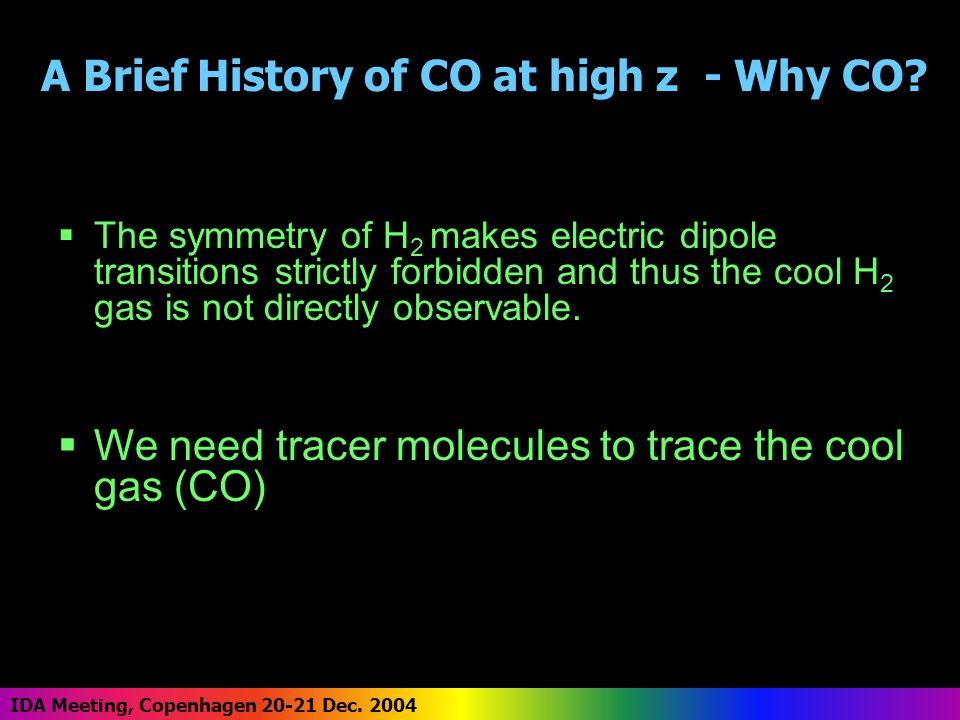 A Brief History of CO at high z - Why CO?

▪ The symmetry of $H_2$ makes electric dipole transitions strictly forbidden and thus the cool $H_2$ gas is not directly observable.

▪ We need tracer molecules to trace the cool gas (CO)

IDA Meeting, Copenhagen 20-21 Dec. 2004